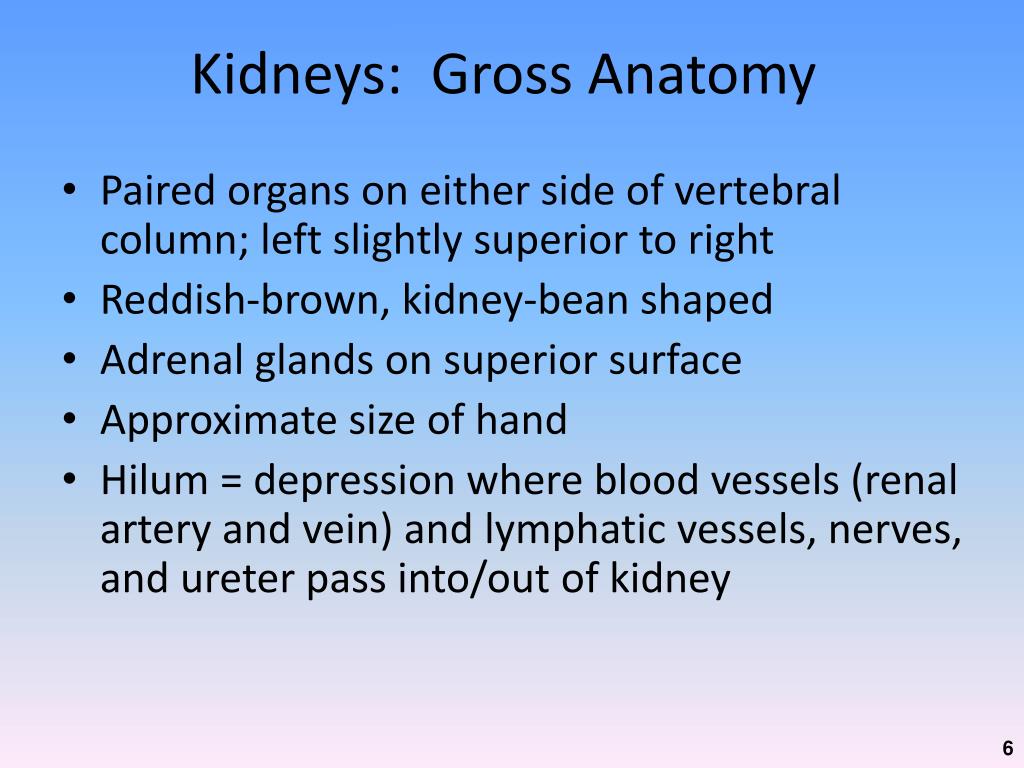 Kidneys: Gross Anatomy

• Paired organs on either side of vertebral column; left slightly superior to right
• Reddish-brown, kidney-bean shaped
• Adrenal glands on superior surface
• Approximate size of hand
• Hilum = depression where blood vessels (renal artery and vein) and lymphatic vessels, nerves, and ureter pass into/out of kidney

6